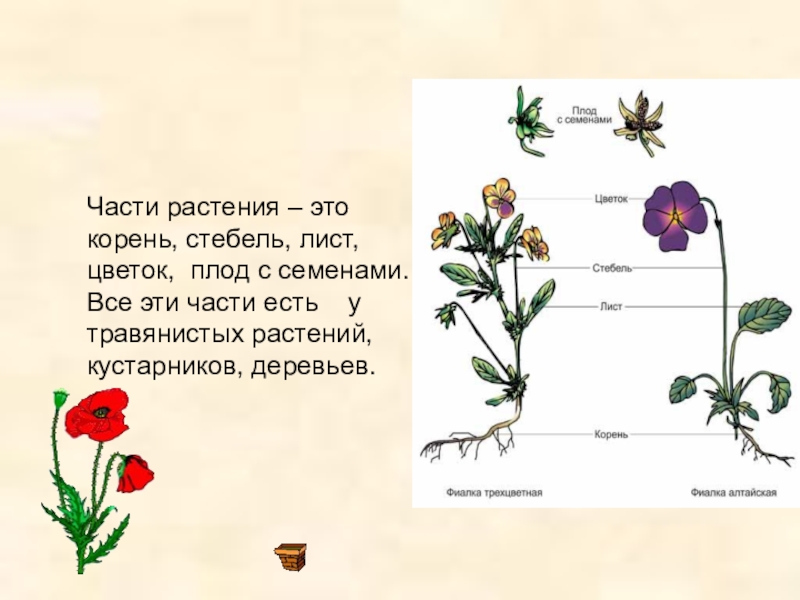 Части растения – это корень, стебель, лист, цветок, плод с семенами. Все эти части есть у травянистых растений, кустарников, деревьев.

Плод с семенами

Цветок

Стебель

Лист

Корень

Фиалка трехцветная

Фиалка алтайская